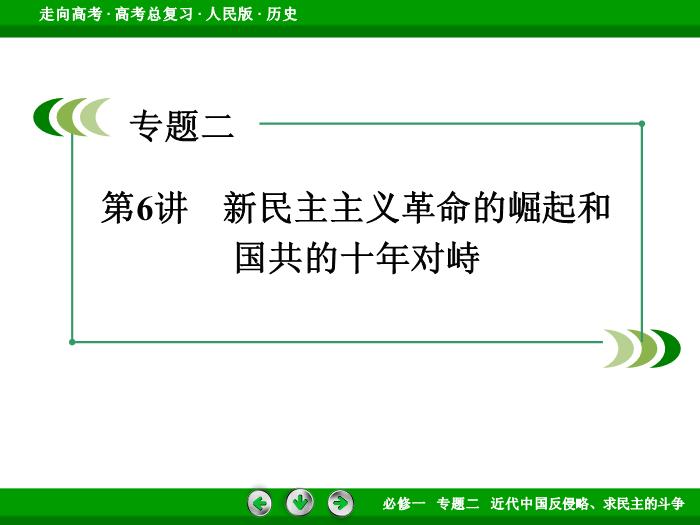 走向高考 · 高考总复习 · 人民版 · 历史

专题二

第6讲　新民主主义革命的崛起和国共的十年对峙

必修一　专题二　近代中国反侵略、求民主的斗争